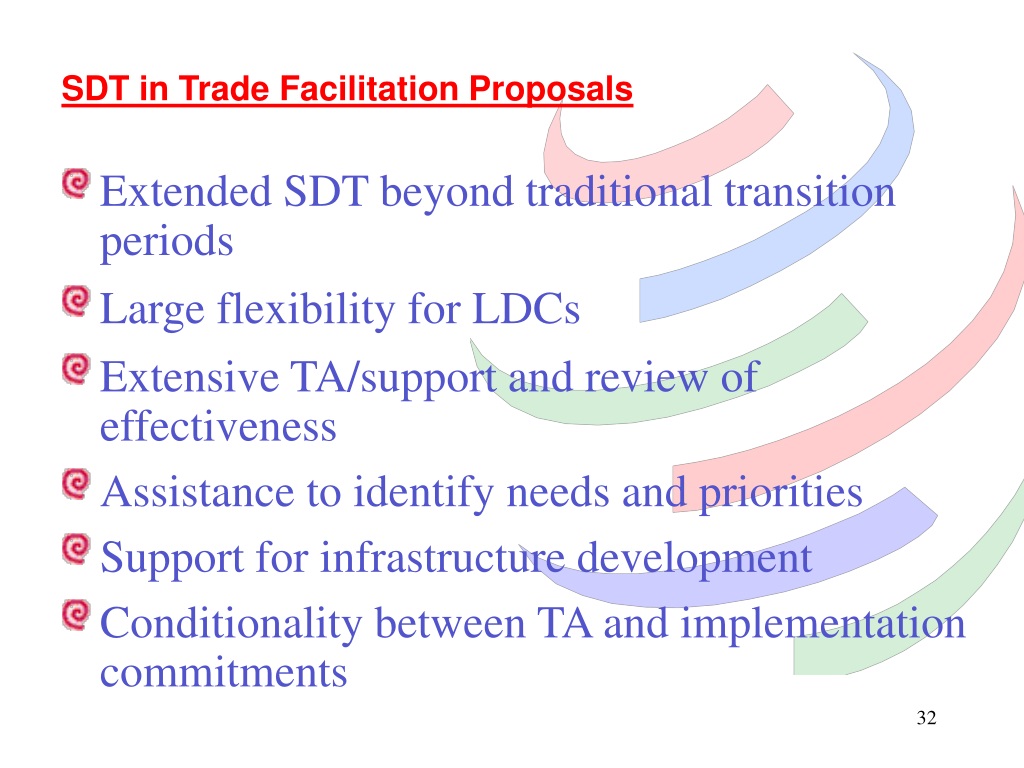 SDT in Trade Facilitation Proposals

Extended SDT beyond traditional transition periods

Large flexibility for LDCs

Extensive TA/support and review of effectiveness

Assistance to identify needs and priorities

Support for infrastructure development

Conditionality between TA and implementation commitments

32